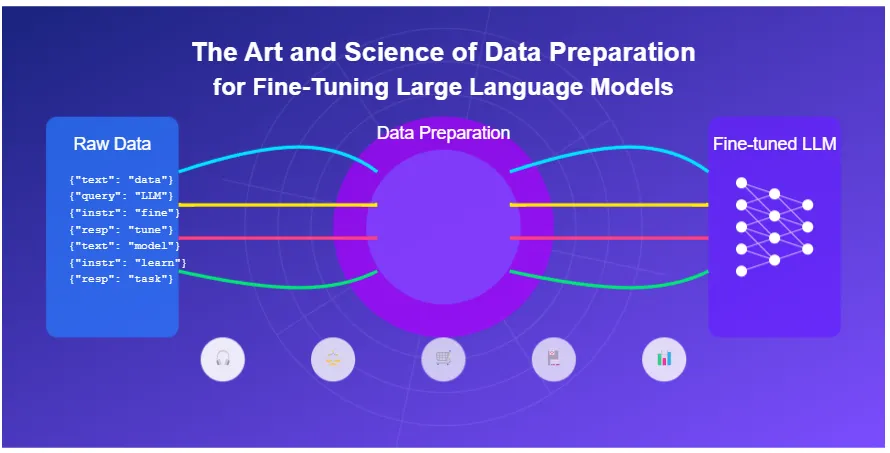 The Art and Science of Data Preparation
for Fine-Tuning Large Language Models

Raw Data

{"text": "data"}
{"query": "LLM"}
{"instr": "fine"}
{"resp": "tune"}
{"text": "model"}
{"instr": "learn"}
{"resp": "task"}

Data Preparation

Fine-tuned LLM